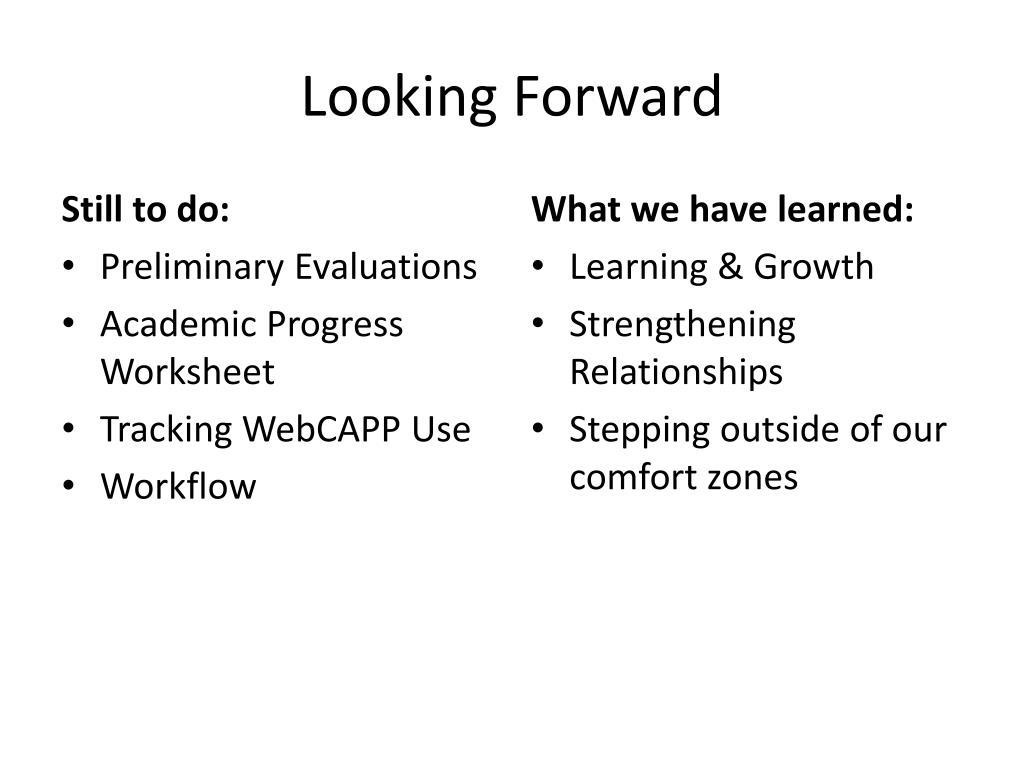 Looking Forward

Still to do:
• Preliminary Evaluations
• Academic Progress Worksheet
• Tracking WebCAPP Use
• Workflow

What we have learned:
• Learning & Growth
• Strengthening Relationships
• Stepping outside of our comfort zones